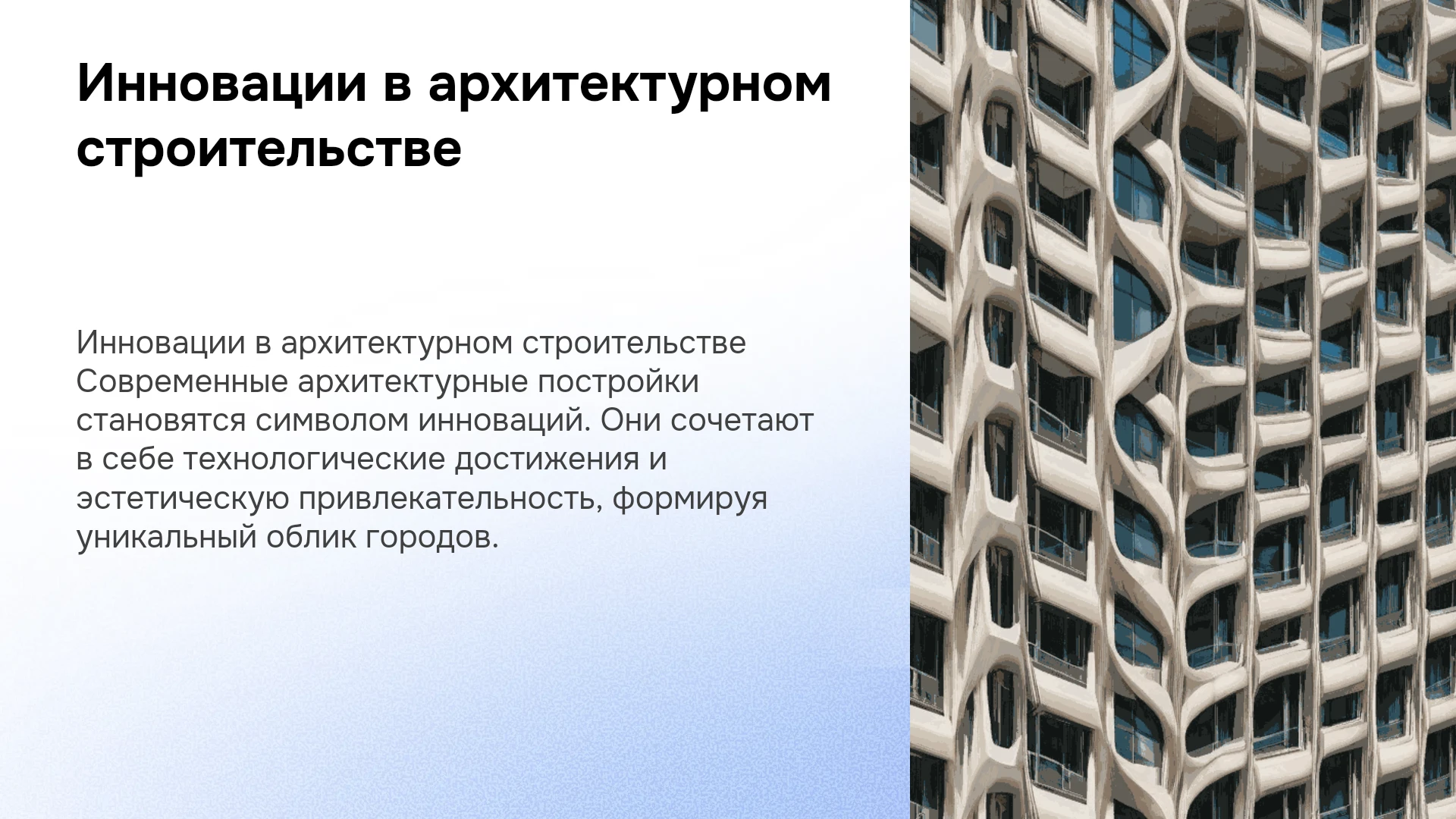 Инновации в архитектурном строительстве

Инновации в архитектурном строительстве Современные архитектурные постройки становятся символом инноваций. Они сочетают в себе технологические достижения и эстетическую привлекательность, формируя уникальный облик городов.